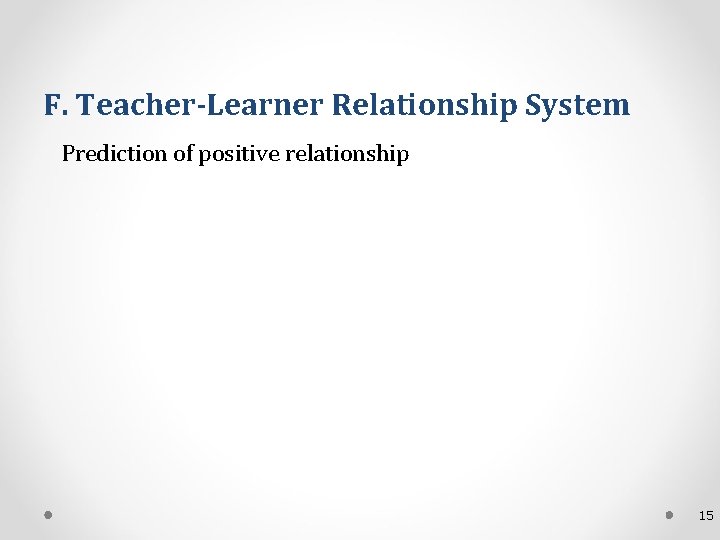 F. Teacher-Learner Relationship System

Prediction of positive relationship

15